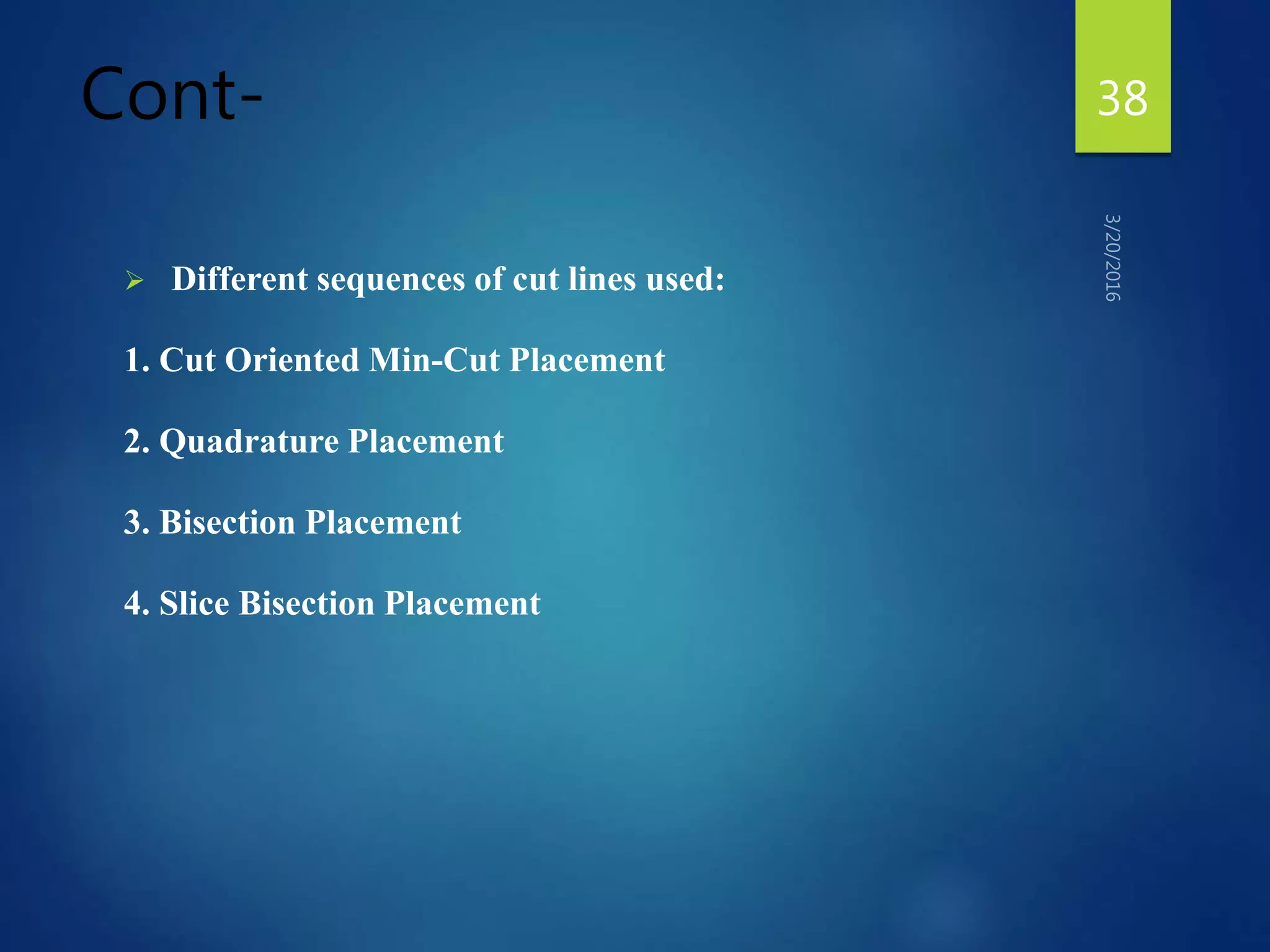 Cont-

38

3/20/2016

➢ Different sequences of cut lines used:

1. Cut Oriented Min-Cut Placement

2. Quadrature Placement

3. Bisection Placement

4. Slice Bisection Placement